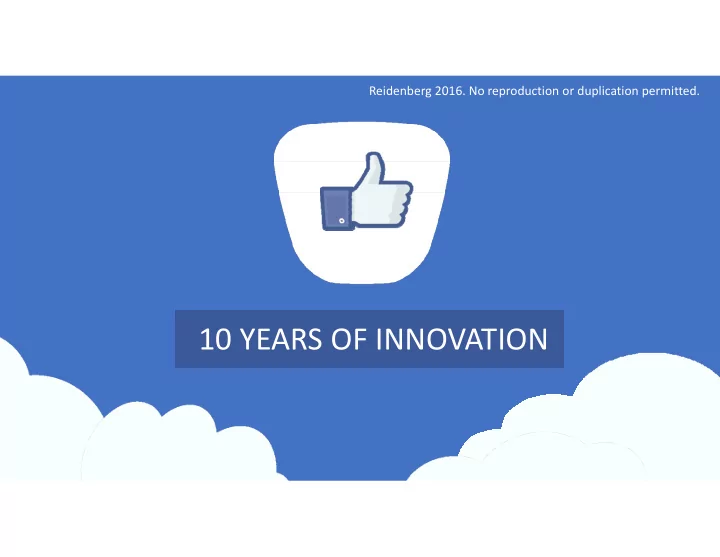 Reidenberg 2016. No reproduction or duplication permitted.

10 YEARS OF INNOVATION